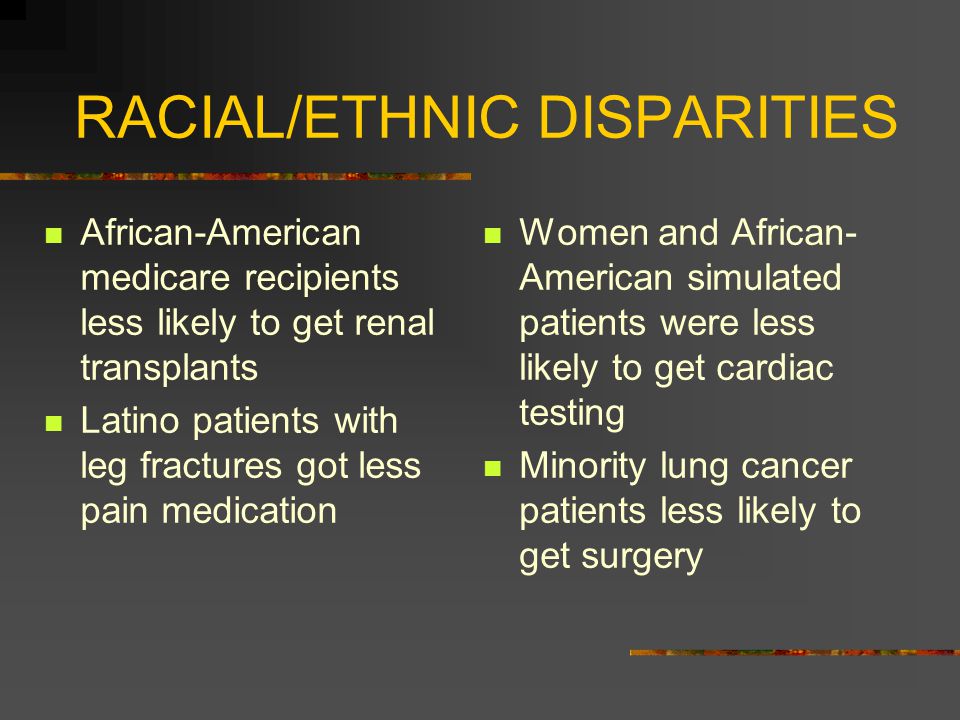 RACIAL/ETHNIC DISPARITIES

- African-American medicare recipients less likely to get renal transplants
- Latino patients with leg fractures got less pain medication

- Women and African-American simulated patients were less likely to get cardiac testing
- Minority lung cancer patients less likely to get surgery